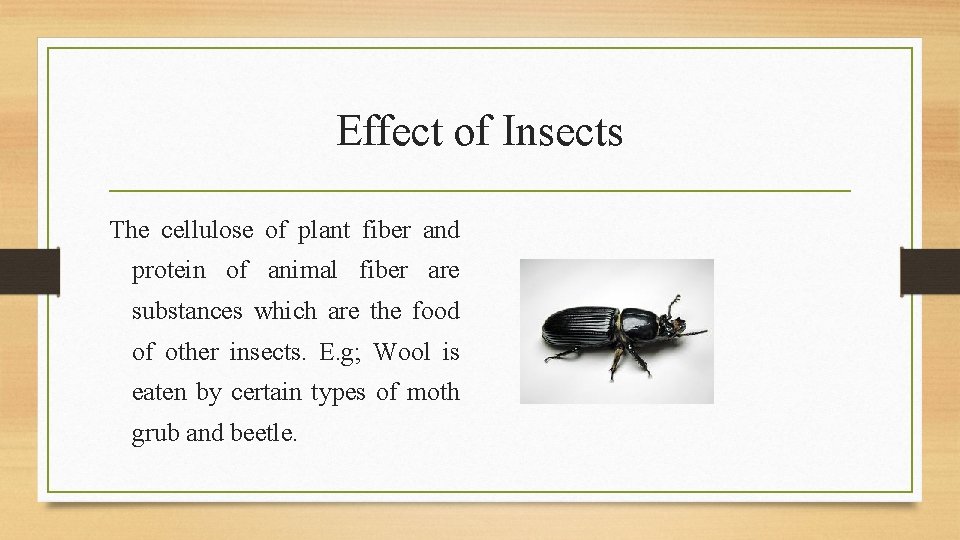 Effect of Insects

The cellulose of plant fiber and protein of animal fiber are substances which are the food of other insects. E.g; Wool is eaten by certain types of moth grub and beetle.